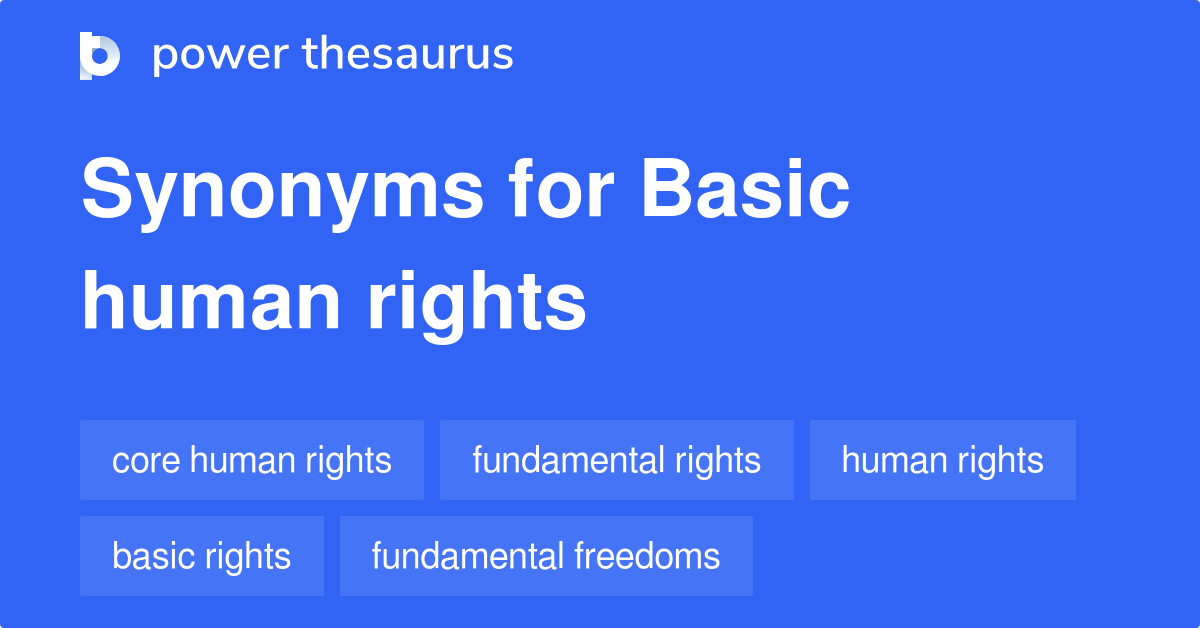 power thesaurus

Synonyms for Basic human rights

core human rights

fundamental rights

human rights

basic rights

fundamental freedoms